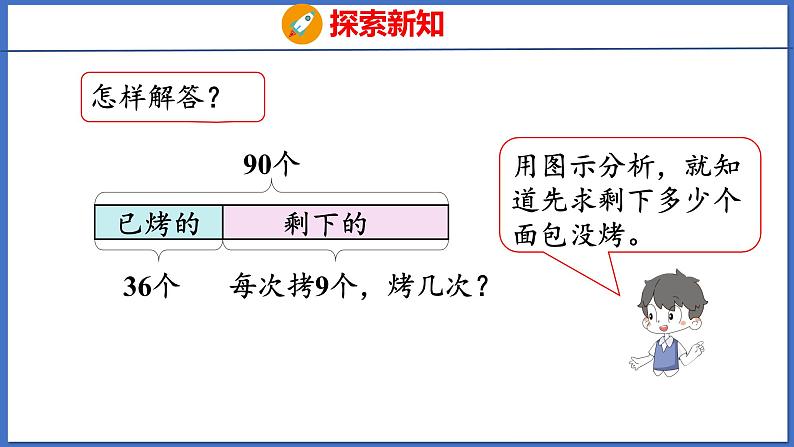 探索新知

怎样解答？

90个

已烤的

剩下的

36个

每次拷9个，烤几次？

用图示分析，就知道先求剩下多少个面包没烤。